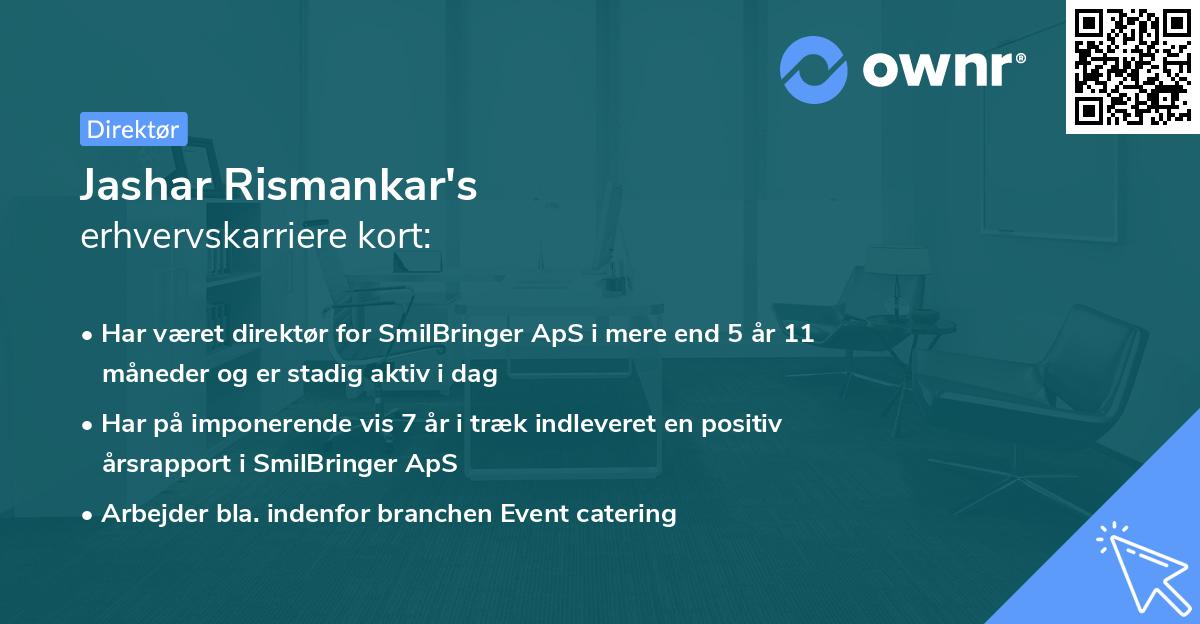 ownr®

Direktør

Jashar Rismankar's
erhvervskarriere kort:

• Har været direktør for SmilBringer ApS i mere end 5 år 11 måneder og er stadig aktiv i dag
• Har på imponerende vis 7 år i træk indleveret en positiv årsrapport i SmilBringer ApS
• Arbejder bla. indenfor branchen Event catering